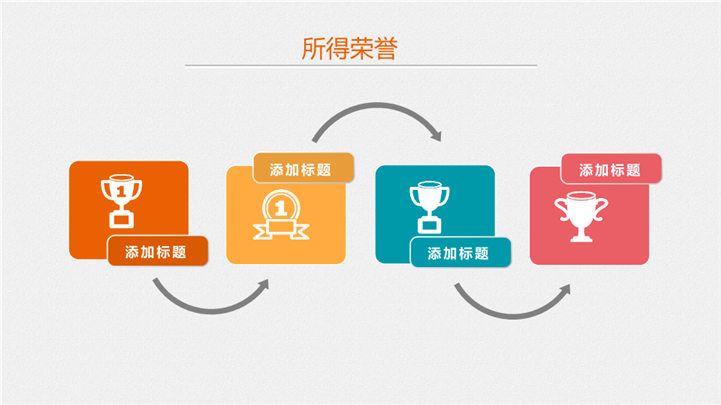 所得荣誉

1

添加标题

添加标题

1

添加标题

添加标题